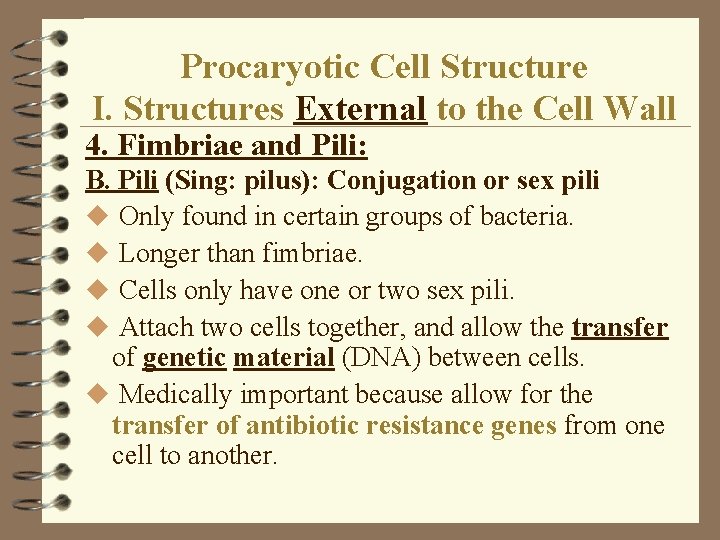 Procaryotic Cell Structure
I. Structures External to the Cell Wall

4. Fimbriae and Pili:

B. Pili (Sing: pilus): Conjugation or sex pili

◆ Only found in certain groups of bacteria.

◆ Longer than fimbriae.

◆ Cells only have one or two sex pili.

◆ Attach two cells together, and allow the transfer of genetic material (DNA) between cells.

◆ Medically important because allow for the transfer of antibiotic resistance genes from one cell to another.